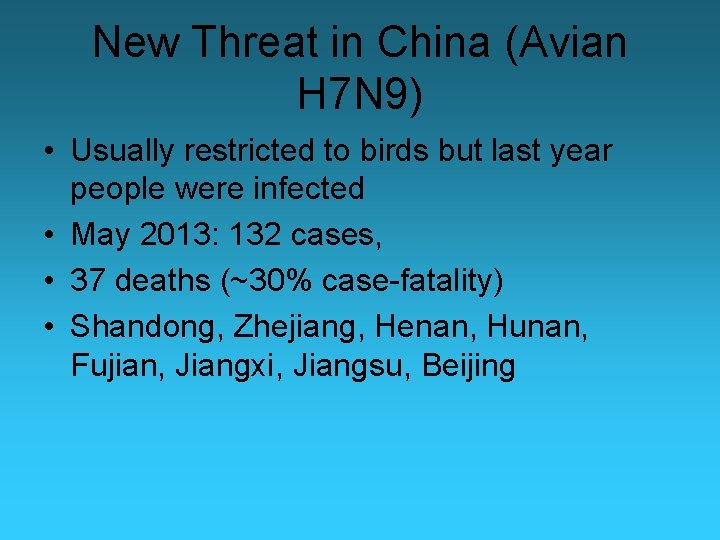 New Threat in China (Avian H7N9)

• Usually restricted to birds but last year people were infected
• May 2013: 132 cases,
• 37 deaths (~30% case-fatality)
• Shandong, Zhejiang, Henan, Hunan, Fujian, Jiangxi, Jiangsu, Beijing